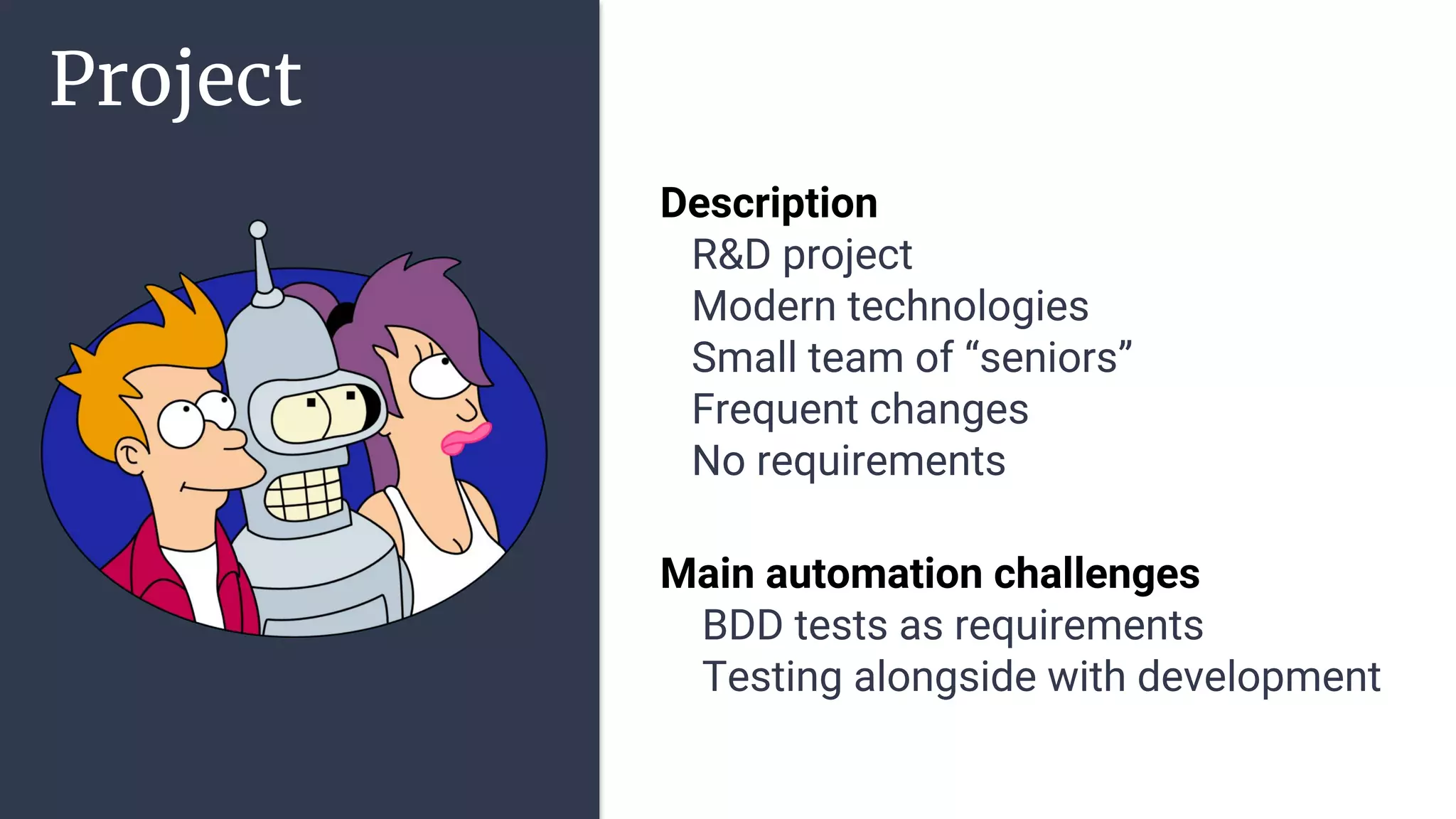 Project

Description
R&D project
Modern technologies
Small team of “seniors”
Frequent changes
No requirements

Main automation challenges
BDD tests as requirements
Testing alongside with development